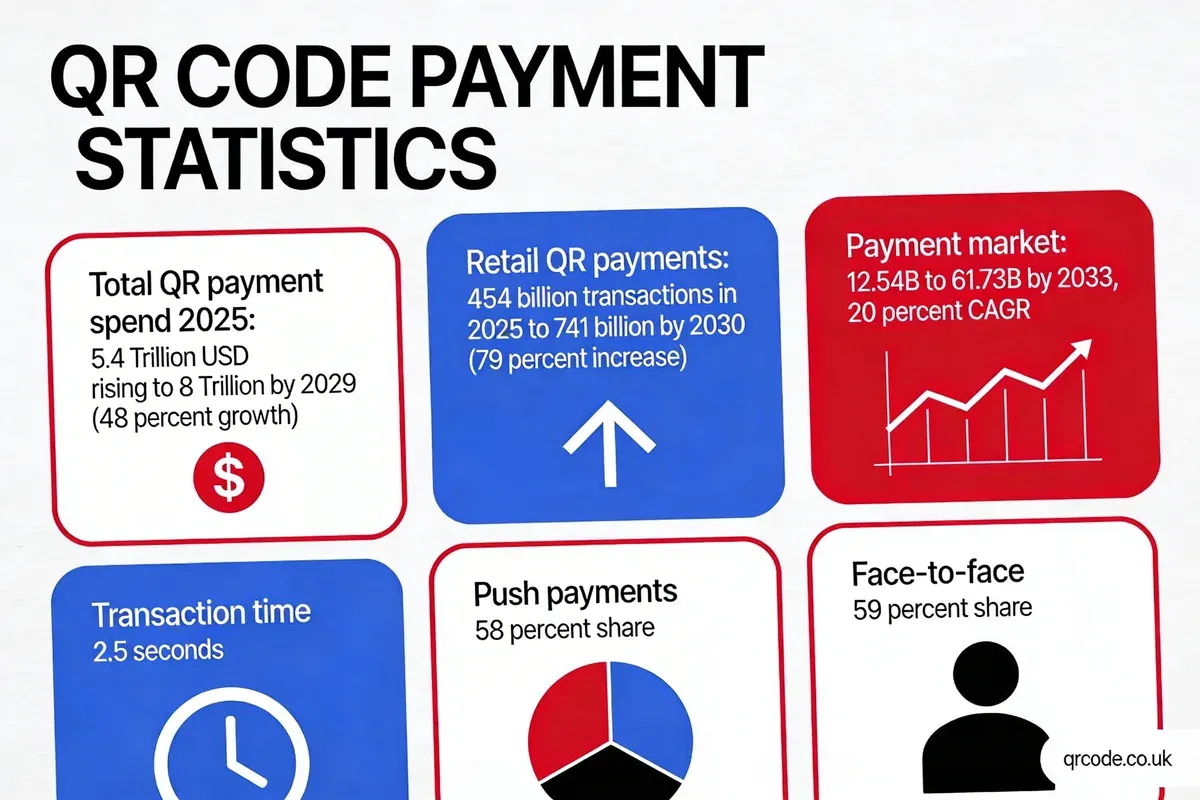 QR CODE PAYMENT STATISTICS

Total QR payment spend 2025:
5.4 Trillion USD rising to 8 Trillion by 2029 (48 percent growth)

$

Retail QR payments:
454 billion transactions in 2025 to 741 billion by 2030 (79 percent increase)

Payment market:
12.54B to 61.73B by 2033, 20 percent CAGR

Transaction time
2.5 seconds

Push payments
58 percent share

Face-to-face
59 percent share

qrcode.co.uk